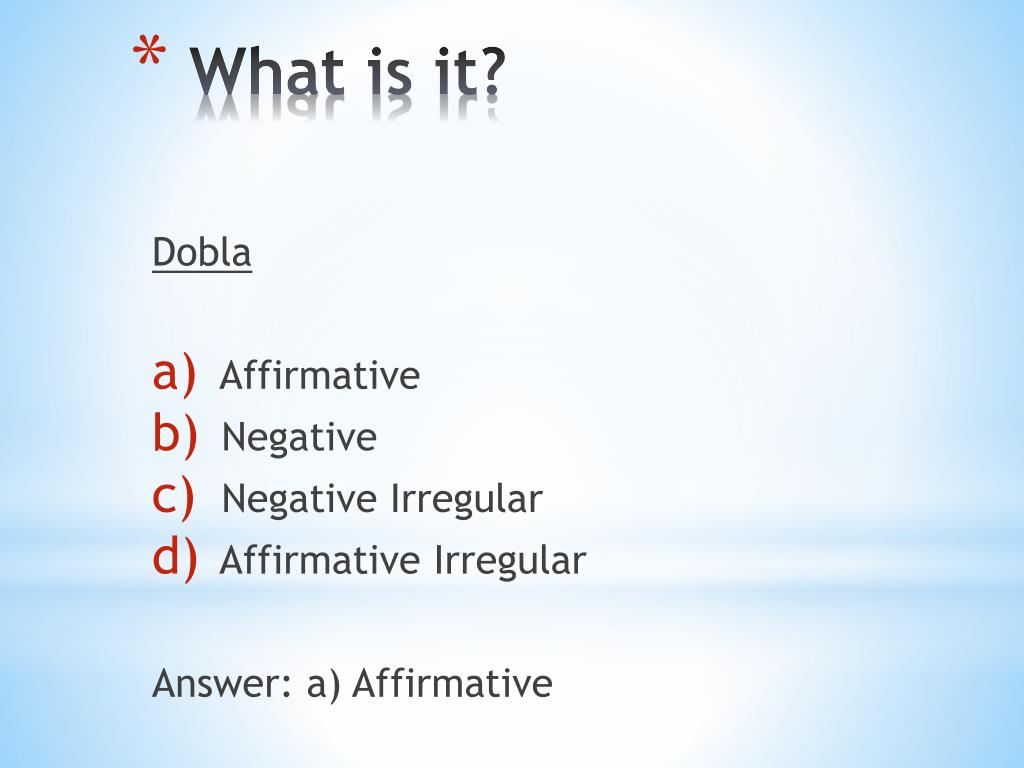 * What is it?

Dobla

a) Affirmative
b) Negative
c) Negative Irregular
d) Affirmative Irregular

Answer: a) Affirmative